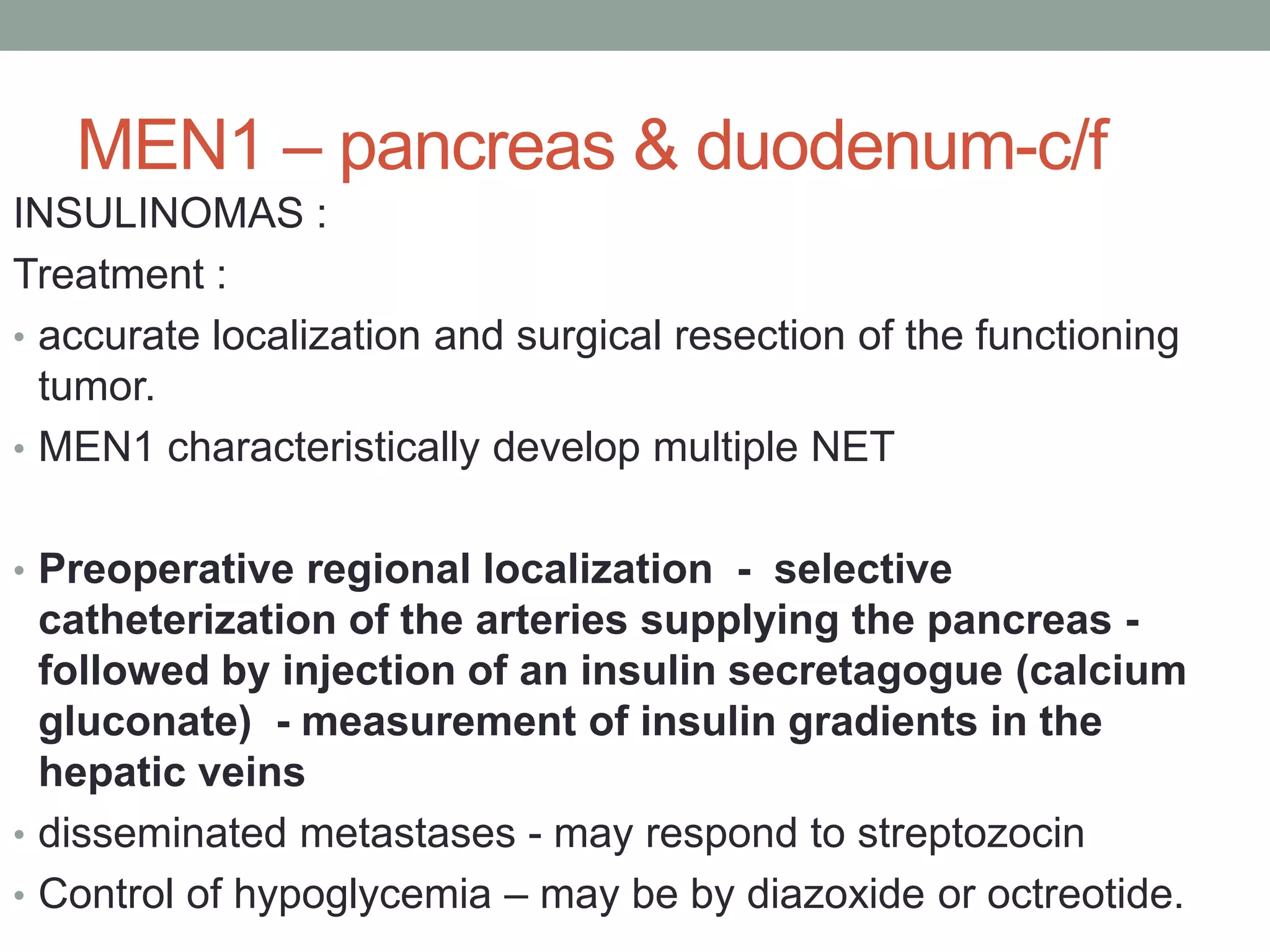 MEN1 – pancreas & duodenum-c/f

INSULINOMAS :

Treatment :

• accurate localization and surgical resection of the functioning tumor.

• MEN1 characteristically develop multiple NET

• Preoperative regional localization - selective catheterization of the arteries supplying the pancreas - followed by injection of an insulin secretagogue (calcium gluconate) - measurement of insulin gradients in the hepatic veins

• disseminated metastases - may respond to streptozocin

• Control of hypoglycemia – may be by diazoxide or octreotide.